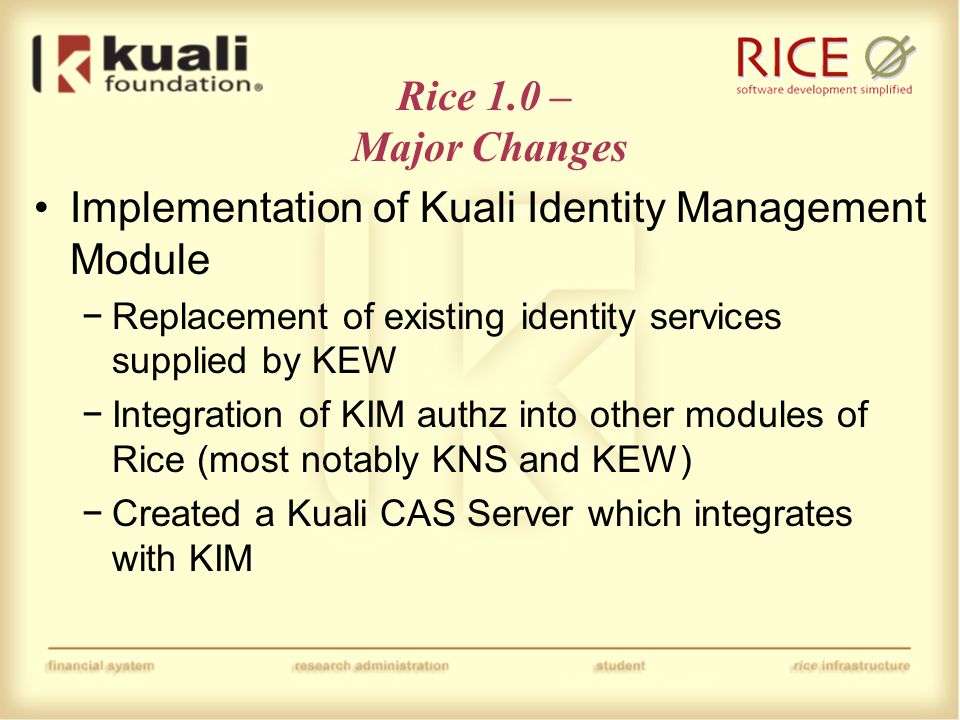 kuali foundation®

RICE
software development simplified

Rice 1.0 –
Major Changes

• Implementation of Kuali Identity Management Module
 − Replacement of existing identity services supplied by KEW
 − Integration of KIM authz into other modules of Rice (most notably KNS and KEW)
 − Created a Kuali CAS Server which integrates with KIM

financial system research administration student rice infrastructure